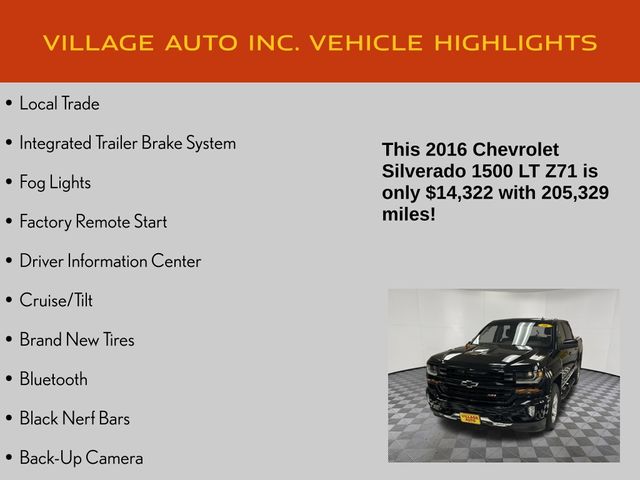 VILLAGE AUTO INC. VEHICLE HIGHLIGHTS

• Local Trade
• Integrated Trailer Brake System
• Fog Lights
• Factory Remote Start
• Driver Information Center
• Cruise/Tilt
• Brand New Tires
• Bluetooth
• Black Nerf Bars
• Back-Up Camera

This 2016 Chevrolet Silverado 1500 LT Z71 is only $14,322 with 205,329 miles!

VILLAGE AUTO